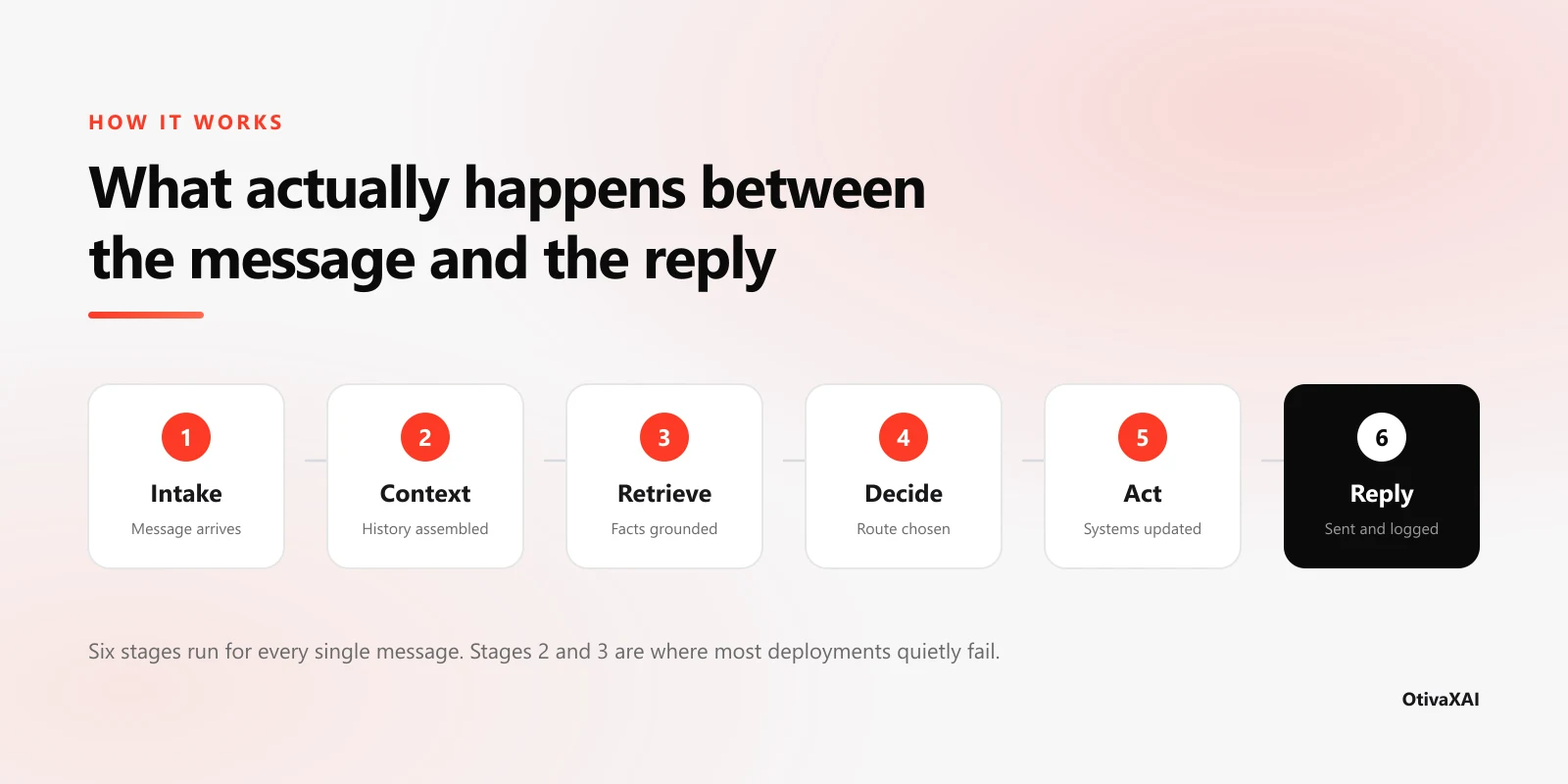 HOW IT WORKS

What actually happens between the message and the reply

1
Intake
Message arrives

2
Context
History assembled

3
Retrieve
Facts grounded

4
Decide
Route chosen

5
Act
Systems updated

6
Reply
Sent and logged

Six stages run for every single message. Stages 2 and 3 are where most deployments quietly fail.

OtivaXAI